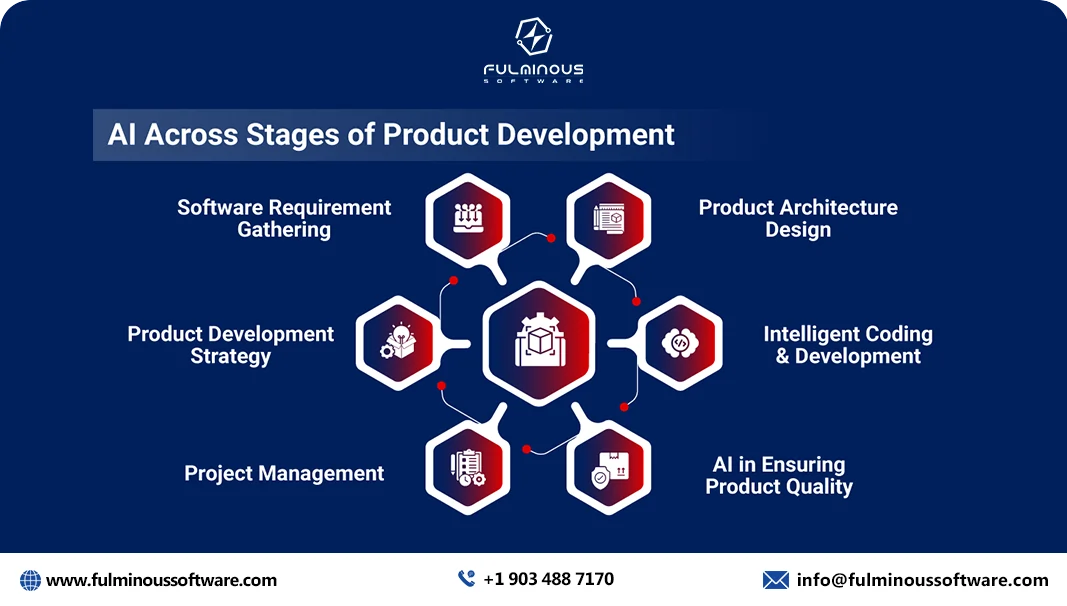 FULMINOUS
SOFTWARE

AI Across Stages of Product Development

Software Requirement Gathering

Product Architecture Design

Product Development Strategy

Intelligent Coding & Development

Project Management

AI in Ensuring Product Quality

www.fulminoussoftware.com

+1 903 488 7170

info@fulminoussoftware.com